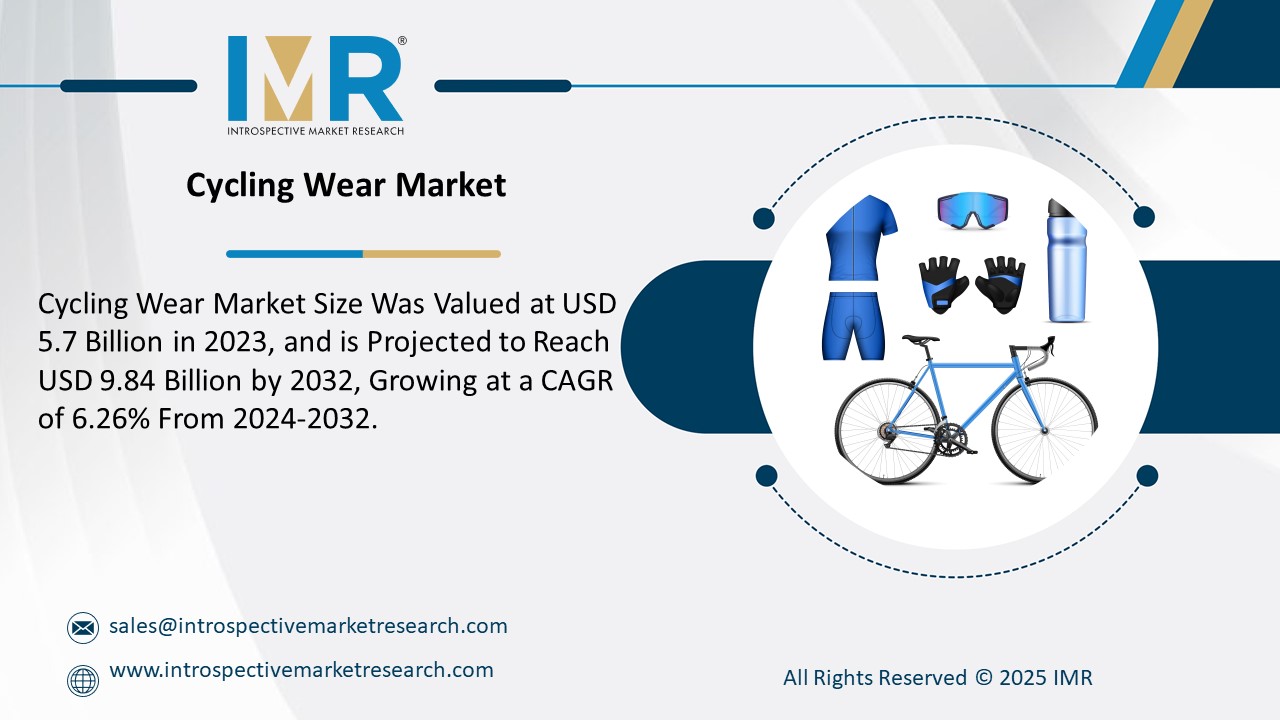 IMR®
INTROSPECTIVE MARKET RESEARCH

Cycling Wear Market

Cycling Wear Market Size Was Valued at USD 5.7 Billion in 2023, and is Projected to Reach USD 9.84 Billion by 2032, Growing at a CAGR of 6.26% From 2024-2032.

sales@introspectivemarketresearch.com

www.introspectivemarketresearch.com

All Rights Reserved © 2025 IMR